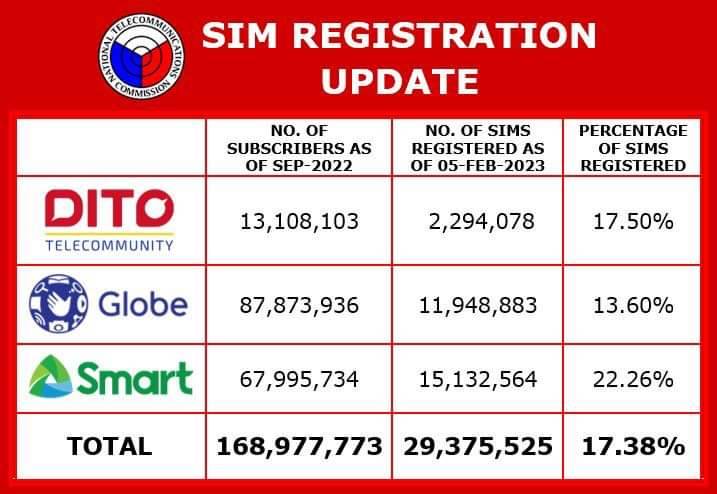 NATIONAL TELECOMMUNICATIONS COMMISSION

SIM REGISTRATION UPDATE

| | NO. OF SUBSCRIBERS AS OF SEP-2022 | NO. OF SIMS REGISTERED AS OF 05-FEB-2023 | PERCENTAGE OF SIMS REGISTERED |
|---|---|---|---|
| DITO TELECOMMUNITY | 13,108,103 | 2,294,078 | 17.50% |
| Globe | 87,873,936 | 11,948,883 | 13.60% |
| Smart | 67,995,734 | 15,132,564 | 22.26% |
| TOTAL | 168,977,773 | 29,375,525 | 17.38% |